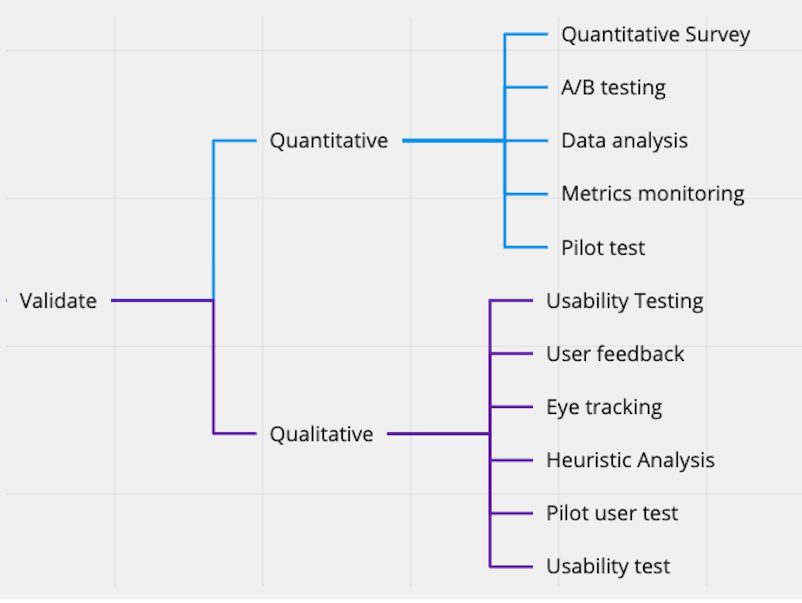 Validate

Quantitative

Quantitative Survey

A/B testing

Data analysis

Metrics monitoring

Pilot test

Qualitative

Usability Testing

User feedback

Eye tracking

Heuristic Analysis

Pilot user test

Usability test